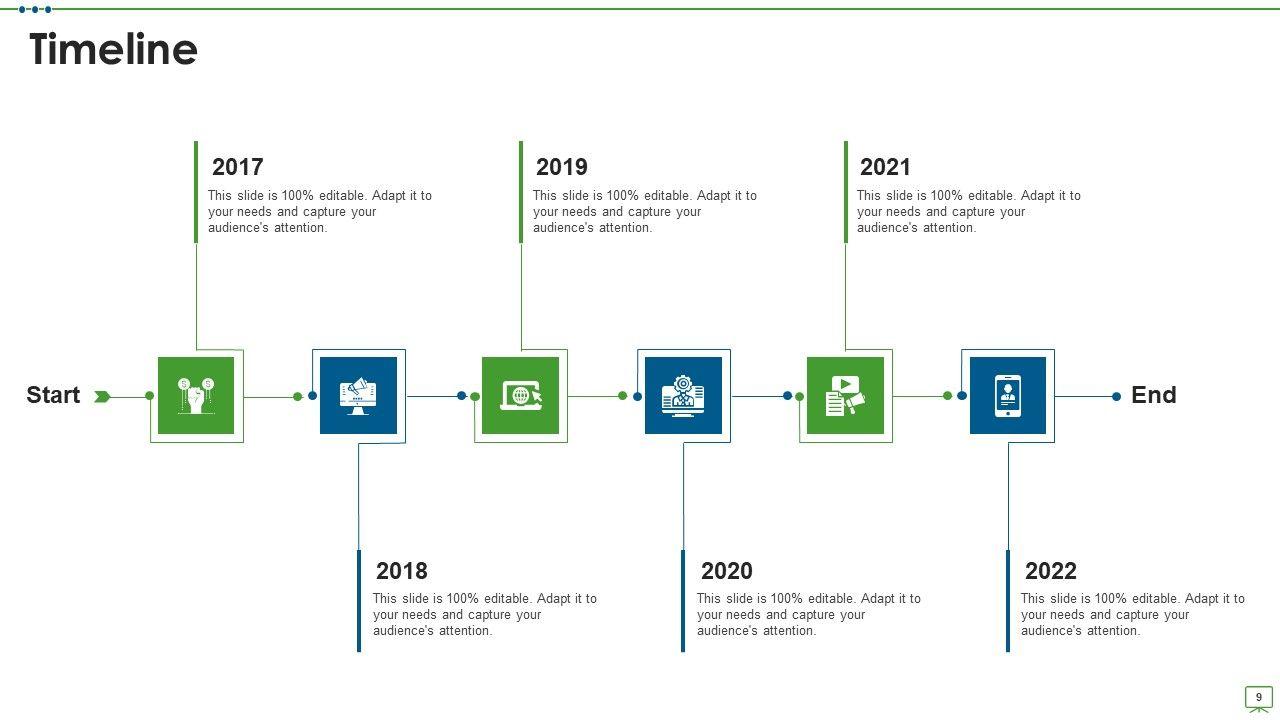 Timeline

2017
This slide is 100% editable. Adapt it to your needs and capture your audience's attention.

2019
This slide is 100% editable. Adapt it to your needs and capture your audience's attention.

2021
This slide is 100% editable. Adapt it to your needs and capture your audience's attention.

Start

End

2018
This slide is 100% editable. Adapt it to your needs and capture your audience's attention.

2020
This slide is 100% editable. Adapt it to your needs and capture your audience's attention.

2022
This slide is 100% editable. Adapt it to your needs and capture your audience's attention.

9